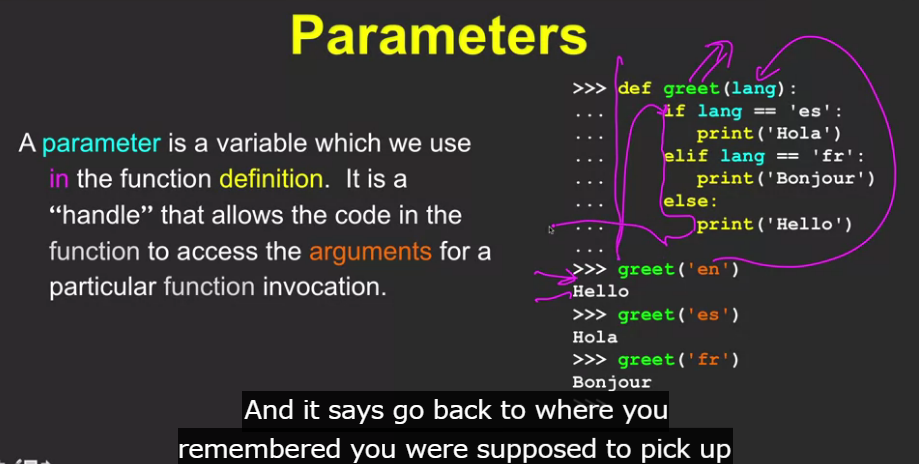 Parameters

A parameter is a variable which we use in the function definition. It is a "handle" that allows the code in the function to access the arguments for a particular function invocation.

>>> def greet(lang):
...     if lang == 'es':
...         print('Hola')
...     elif lang == 'fr':
...         print('Bonjour')
...     else:
...         print('Hello')
...
>>> greet('en')
Hello
>>> greet('es')
Hola
>>> greet('fr')
Bonjour
>>>

And it says go back to where you remembered you were supposed to pick up